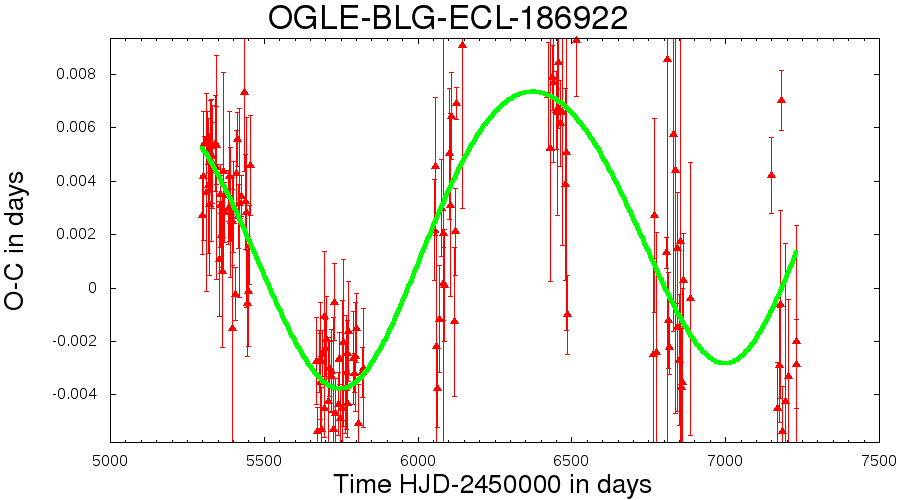 OGLE-BLG-ECL-186922

O-C in days

0.008
0.006
0.004
0.002
0
-0.002
-0.004

5000 5500 6000 6500 7000 7500

Time HJD-2450000 in days